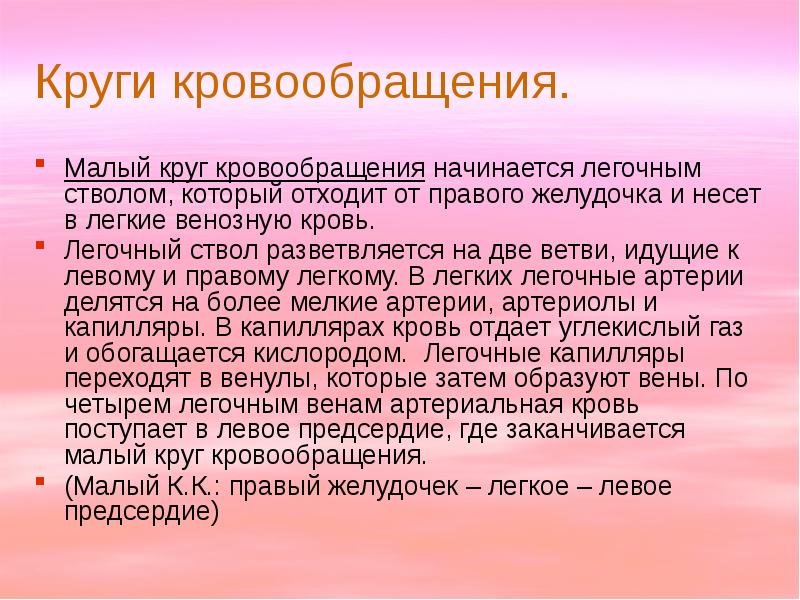 Круги кровообращения.

Малый круг кровообращения начинается легочным стволом, который отходит от правого желудочка и несет в легкие венозную кровь.

Легочный ствол разветвляется на две ветви, идущие к левому и правому легкому. В легких легочные артерии делятся на более мелкие артерии, артериолы и капилляры. В капиллярах кровь отдает углекислый газ и обогащается кислородом. Легочные капилляры переходят в венулы, которые затем образуют вены. По четырем легочным венам артериальная кровь поступает в левое предсердие, где заканчивается малый круг кровообращения.

(Малый К.К.: правый желудочек – легкое – левое предсердие)